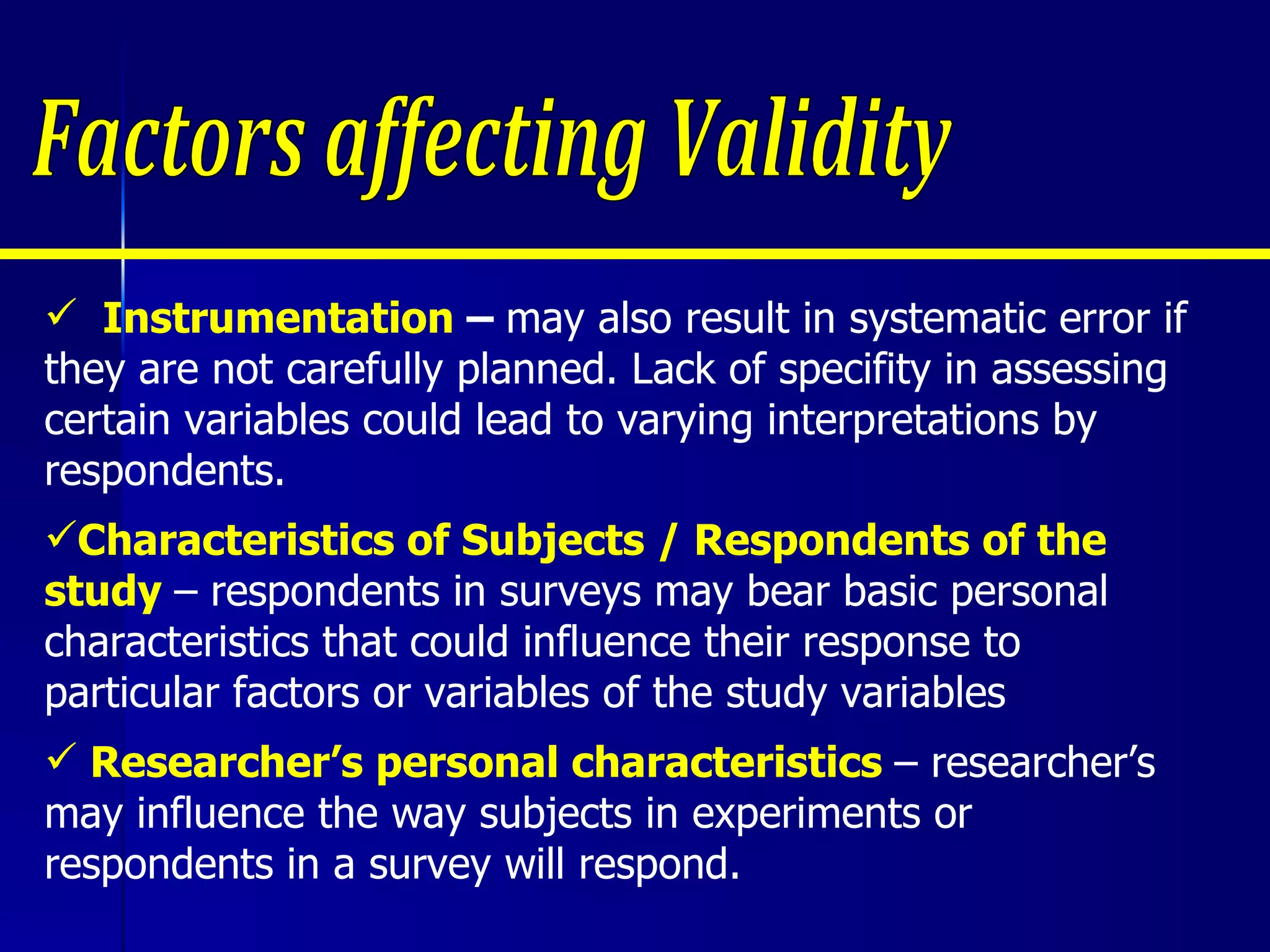 Factors affecting Validity

✓ Instrumentation – may also result in systematic error if they are not carefully planned. Lack of specifity in assessing certain variables could lead to varying interpretations by respondents.

✓Characteristics of Subjects / Respondents of the study – respondents in surveys may bear basic personal characteristics that could influence their response to particular factors or variables of the study variables

✓ Researcher's personal characteristics – researcher's may influence the way subjects in experiments or respondents in a survey will respond.